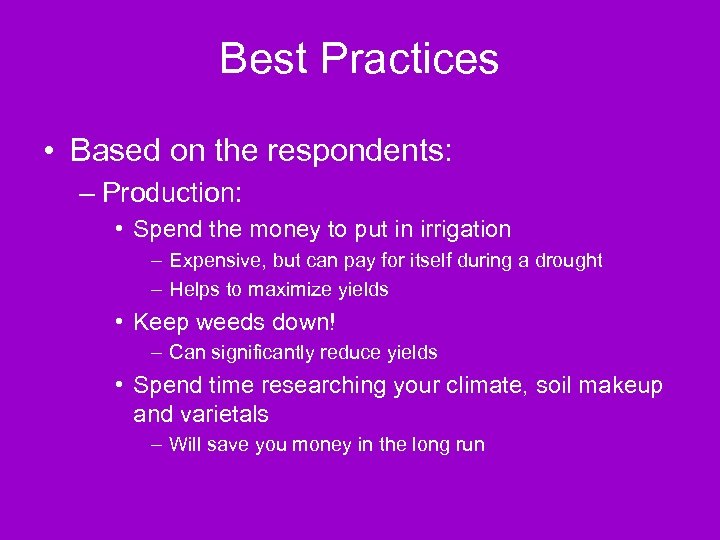 Best Practices

• Based on the respondents:

– Production:

• Spend the money to put in irrigation

– Expensive, but can pay for itself during a drought

– Helps to maximize yields

• Keep weeds down!

– Can significantly reduce yields

• Spend time researching your climate, soil makeup and varietals

– Will save you money in the long run